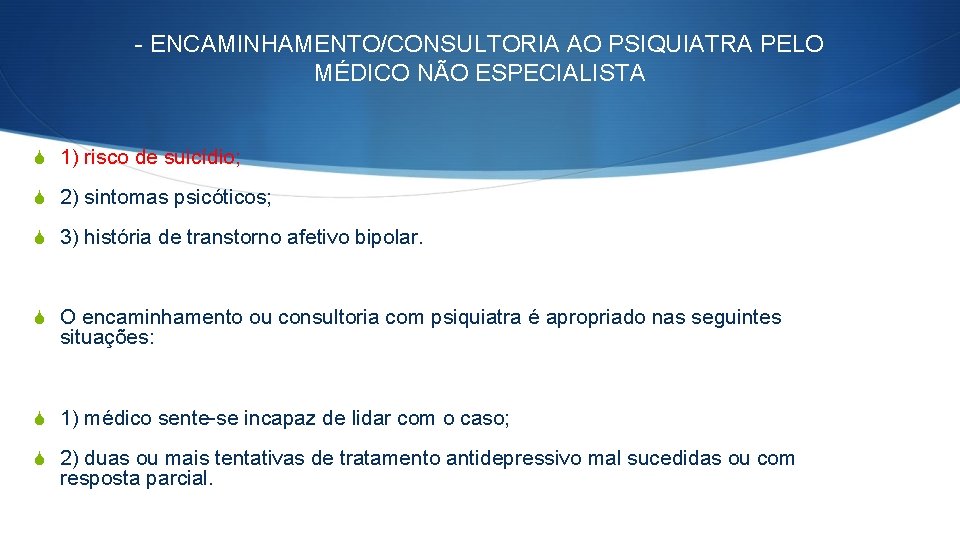 - ENCAMINHAMENTO/CONSULTORIA AO PSIQUIATRA PELO MÉDICO NÃO ESPECIALISTA

1) risco de suicídio;

2) sintomas psicóticos;

3) história de transtorno afetivo bipolar.

O encaminhamento ou consultoria com psiquiatra é apropriado nas seguintes situações:

1) médico sente-se incapaz de lidar com o caso;

2) duas ou mais tentativas de tratamento antidepressivo mal sucedidas ou com resposta parcial.